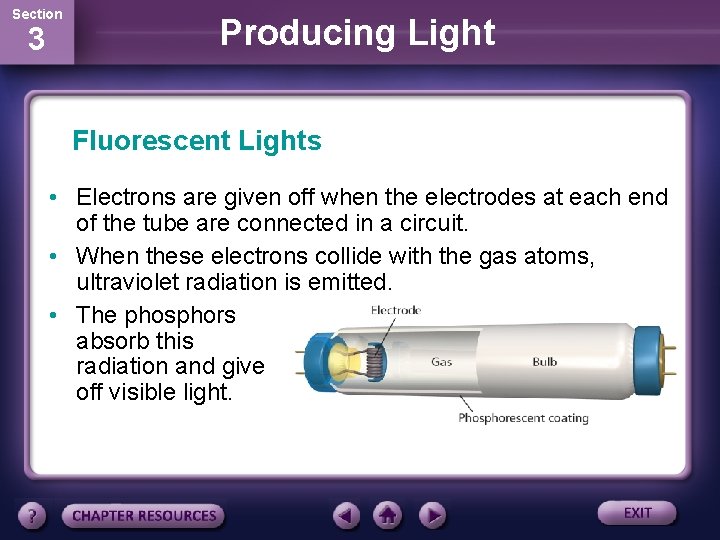 Section
3

Producing Light

Fluorescent Lights

• Electrons are given off when the electrodes at each end of the tube are connected in a circuit.

• When these electrons collide with the gas atoms, ultraviolet radiation is emitted.

• The phosphors absorb this radiation and give off visible light.

Electrode
Gas
Bulb
Phosphorescent coating

?
CHAPTER RESOURCES
EXIT